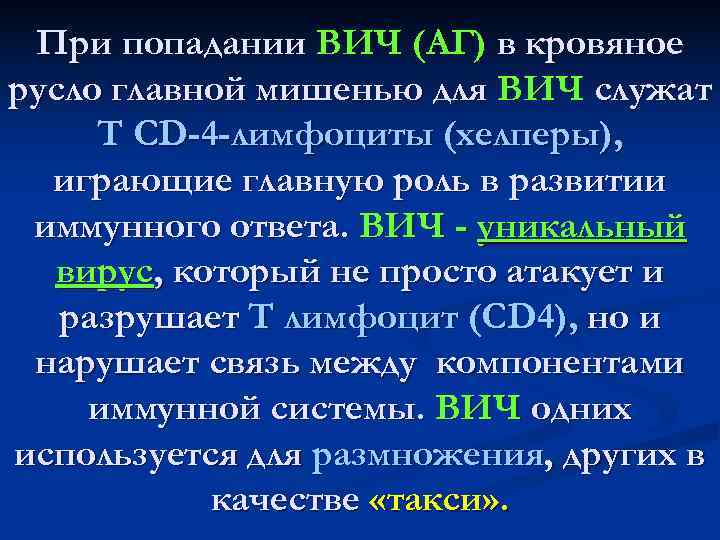 При попадании ВИЧ (АГ) в кровяное русло главной мишенью для ВИЧ служат Т CD-4-лимфоциты (хелперы), играющие главную роль в развитии иммунного ответа. ВИЧ - уникальный вирус, который не просто атакует и разрушает Т лимфоцит (CD4), но и нарушает связь между компонентами иммунной системы. ВИЧ одних используется для размножения, других в качестве «такси».